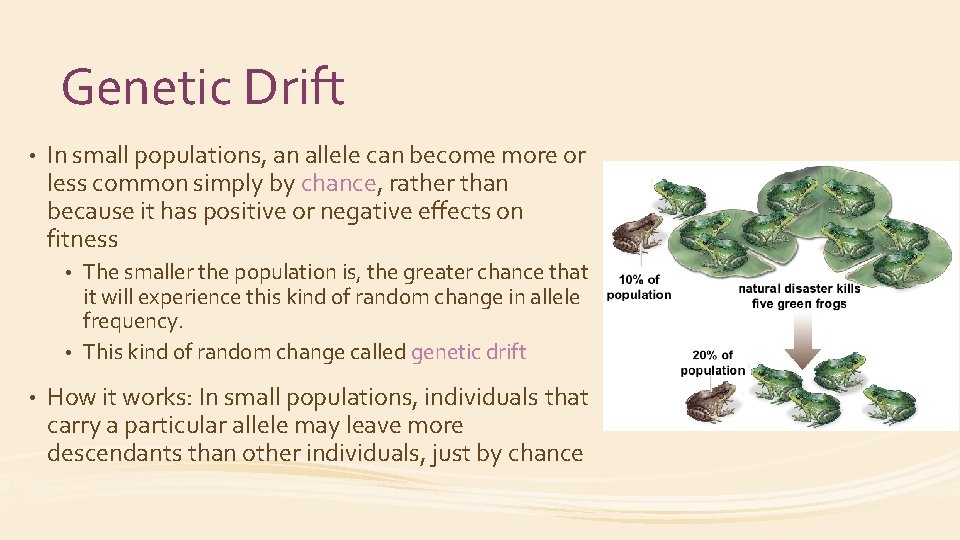 Genetic Drift

• In small populations, an allele can become more or less common simply by chance, rather than because it has positive or negative effects on fitness

• The smaller the population is, the greater chance that it will experience this kind of random change in allele frequency.

• This kind of random change called genetic drift

• How it works: In small populations, individuals that carry a particular allele may leave more descendants than other individuals, just by chance

10% of population

natural disaster kills five green frogs

20% of population